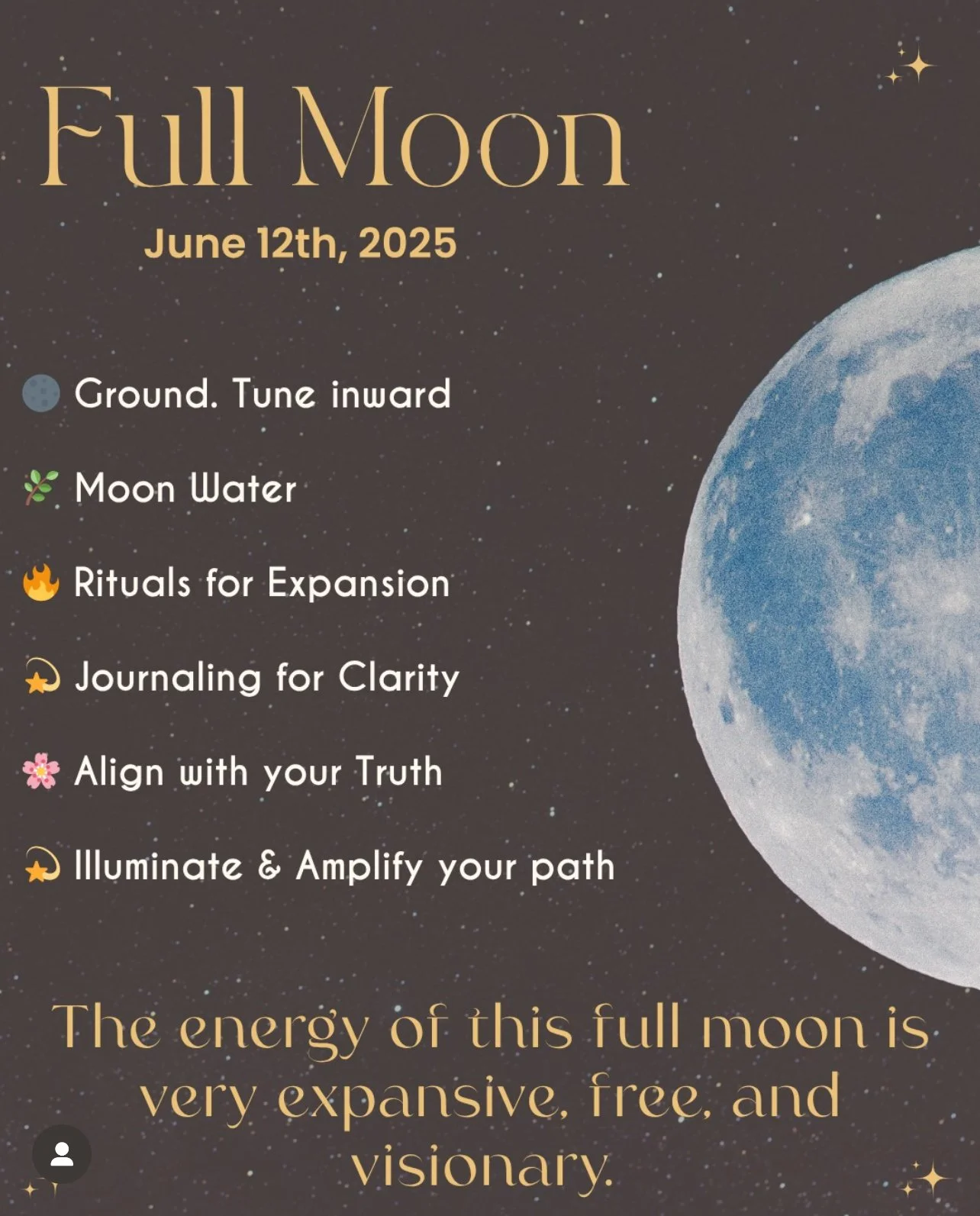 Full Moon

June 12th, 2025

🌑 Ground. Tune inward

🌿 Moon Water

🔥 Rituals for Expansion

💫 Journaling for Clarity

🌸 Align with your Truth

💫 Illuminate & Amplify your path

The energy of this full moon is very expansive, free, and visionary.